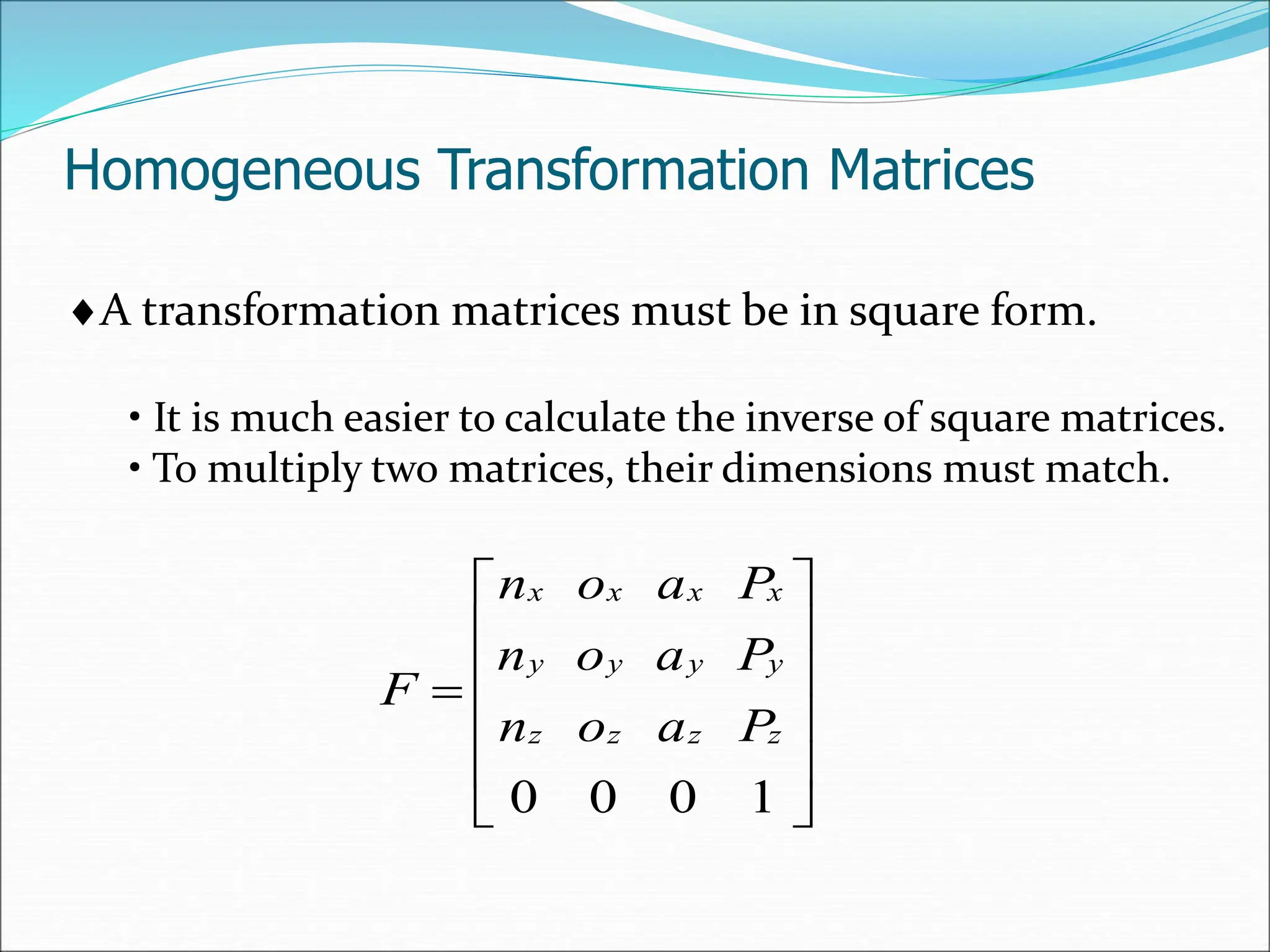 Homogeneous Transformation Matrices

♦A transformation matrices must be in square form.

• It is much easier to calculate the inverse of square matrices.
• To multiply two matrices, their dimensions must match.

$F = \begin{bmatrix} n_x & o_x & a_x & P_x \\ n_y & o_y & a_y & P_y \\ n_z & o_z & a_z & P_z \\ 0 & 0 & 0 & 1 \end{bmatrix}$